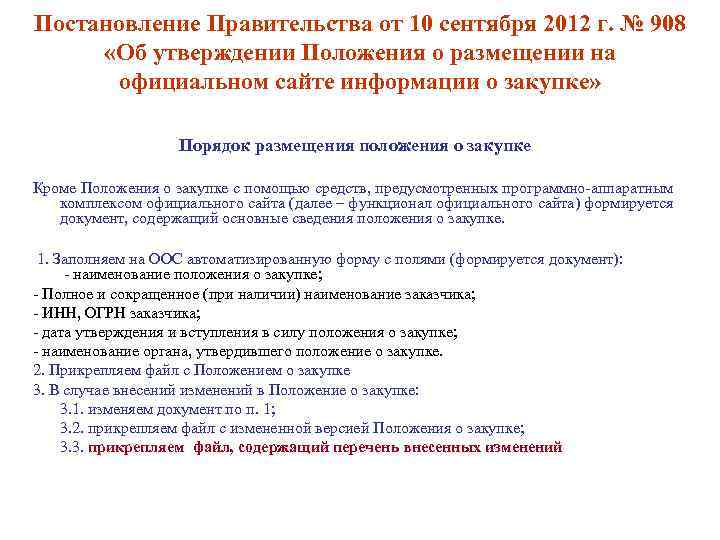 Постановление Правительства от 10 сентября 2012 г. № 908 «Об утверждении Положения о размещении на официальном сайте информации о закупке»

Порядок размещения положения о закупке

Кроме Положения о закупке с помощью средств, предусмотренных программно-аппаратным комплексом официального сайта (далее – функционал официального сайта) формируется документ, содержащий основные сведения положения о закупке.

1. Заполняем на ООС автоматизированную форму с полями (формируется документ):
- наименование положения о закупке;
- Полное и сокращенное (при наличии) наименование заказчика;
- ИНН, ОГРН заказчика;
- дата утверждения и вступления в силу положения о закупке;
- наименование органа, утвердившего положение о закупке.
2. Прикрепляем файл с Положением о закупке
3. В случае внесений изменений в Положение о закупке:
3.1. изменяем документ по п. 1;
3.2. прикрепляем файл с измененной версией Положения о закупке;
3.3. прикрепляем файл, содержащий перечень внесенных изменений